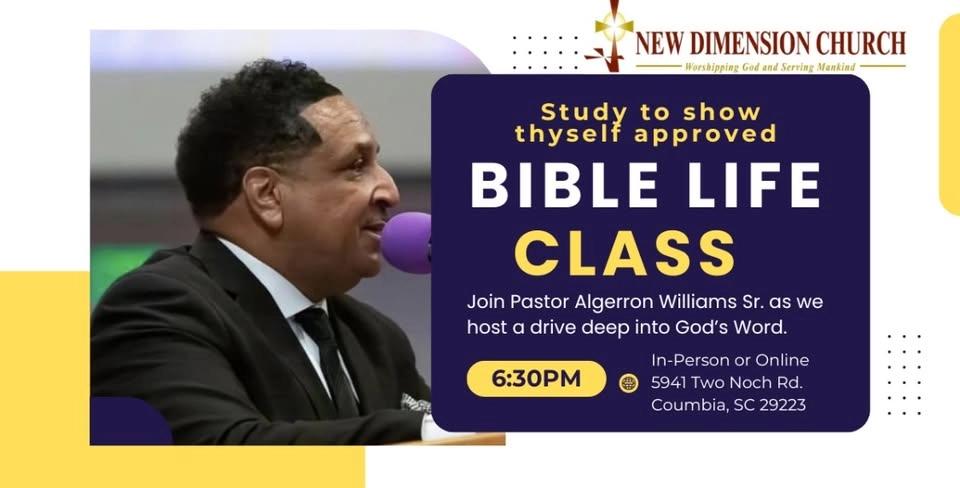 NEW DIMENSION CHURCH
Worshipping God and Serving Mankind

Study to show thyself approved

BIBLE LIFE CLASS

Join Pastor Algerron Williams Sr. as we host a drive deep into God's Word.

6:30PM

In-Person or Online
5941 Two Noch Rd.
Coumbia, SC 29223